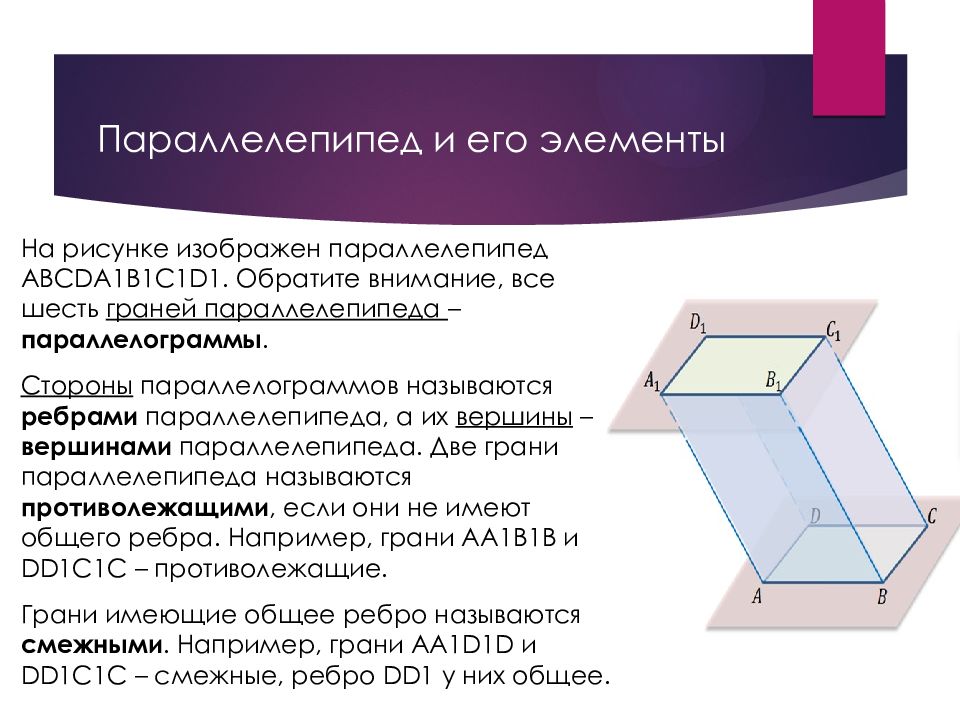 Параллелепипед и его элементы

На рисунке изображен параллелепипед ABCDA1B1C1D1. Обратите внимание, все шесть граней параллелепипеда – параллелограммы.

Стороны параллелограммов называются ребрами параллелепипеда, а их вершины – вершинами параллелепипеда. Две грани параллелепипеда называются противолежащими, если они не имеют общего ребра. Например, грани AA1B1B и DD1C1C – противолежащие.

Грани имеющие общее ребро называются смежными. Например, грани AA1D1D и DD1C1C – смежные, ребро DD1 у них общее.

$D_1$ $C_1$ $A_1$ $B_1$ $D$ $C$ $A$ $B$